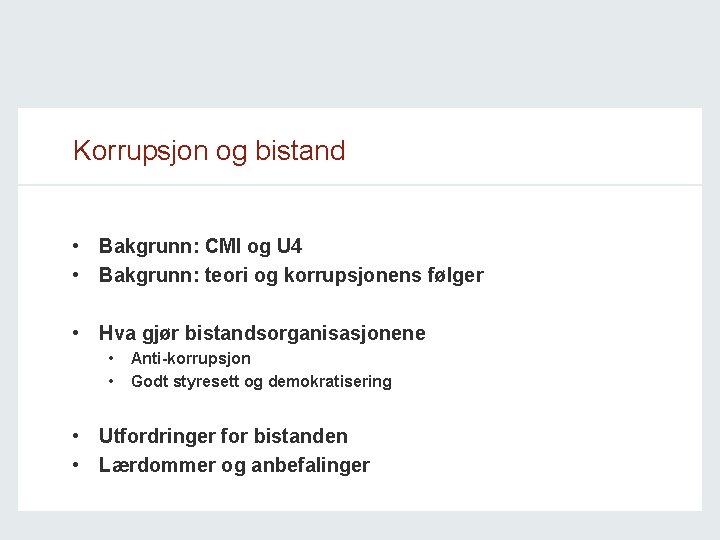 Korrupsjon og bistand

• Bakgrunn: CMI og U4
• Bakgrunn: teori og korrupsjonens følger

• Hva gjør bistandsorganisasjonene
  • Anti-korrupsjon
  • Godt styresett og demokratisering

• Utfordringer for bistanden
• Lærdommer og anbefalinger